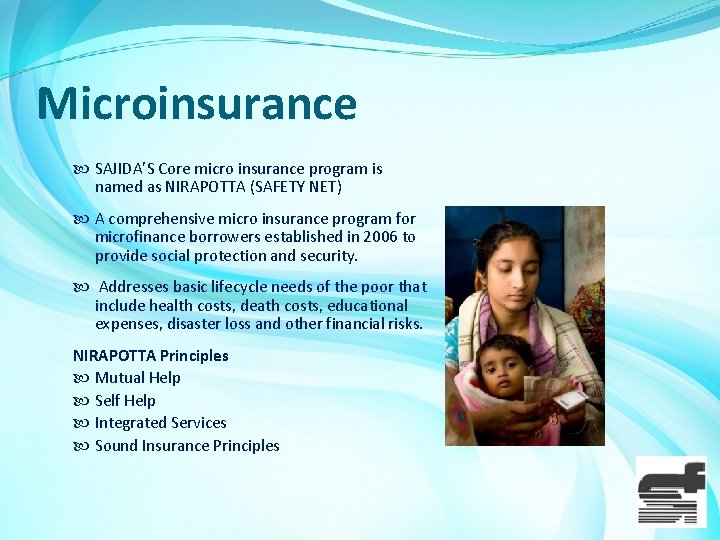 Microinsurance

SAJIDA'S Core micro insurance program is named as NIRAPOTTA (SAFETY NET)

A comprehensive micro insurance program for microfinance borrowers established in 2006 to provide social protection and security.

Addresses basic lifecycle needs of the poor that include health costs, death costs, educational expenses, disaster loss and other financial risks.

NIRAPOTTA Principles

Mutual Help

Self Help

Integrated Services

Sound Insurance Principles

sf